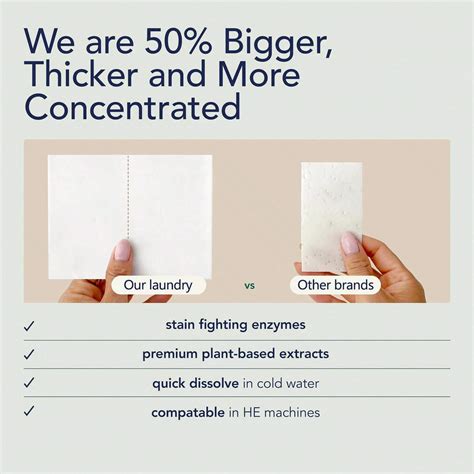 We are 50% Bigger, Thicker and More Concentrated

Our laundry

vs

Other brands

✓ stain fighting enzymes

✓ premium plant-based extracts

✓ quick dissolve in cold water

✓ compatable in HE machines